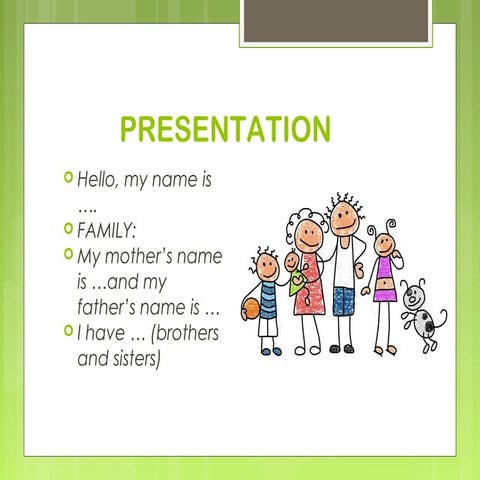 PRESENTATION

Hello, my name is ….

FAMILY:

My mother's name is …and my father's name is …

I have … (brothers and sisters)